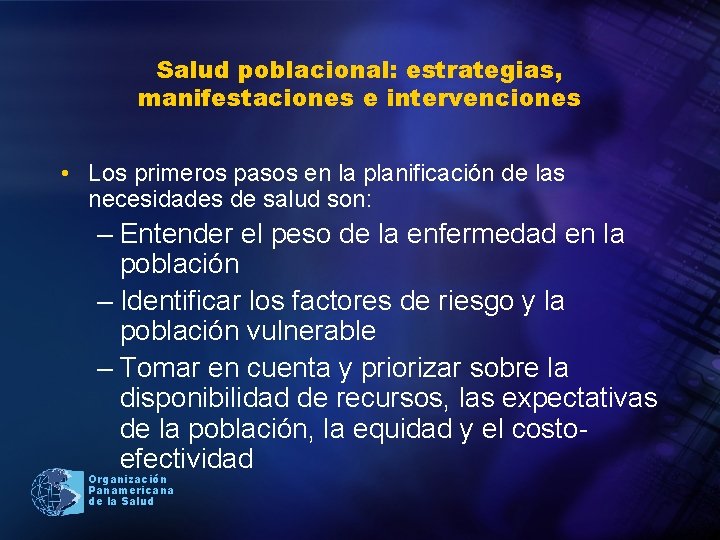 Salud poblacional: estrategias, manifestaciones e intervenciones

• Los primeros pasos en la planificación de las necesidades de salud son:

– Entender el peso de la enfermedad en la población

– Identificar los factores de riesgo y la población vulnerable

– Tomar en cuenta y priorizar sobre la disponibilidad de recursos, las expectativas de la población, la equidad y el costo-efectividad

Organización Panamericana de la Salud